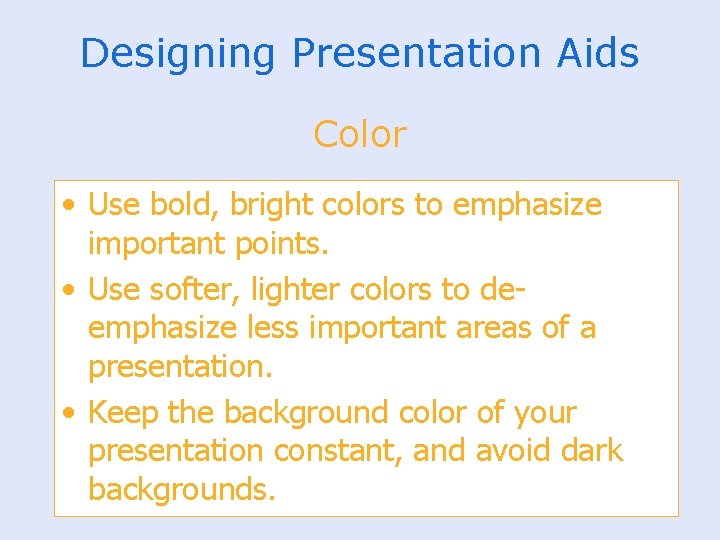 Designing Presentation Aids

Color

• Use bold, bright colors to emphasize important points.
• Use softer, lighter colors to de-emphasize less important areas of a presentation.
• Keep the background color of your presentation constant, and avoid dark backgrounds.